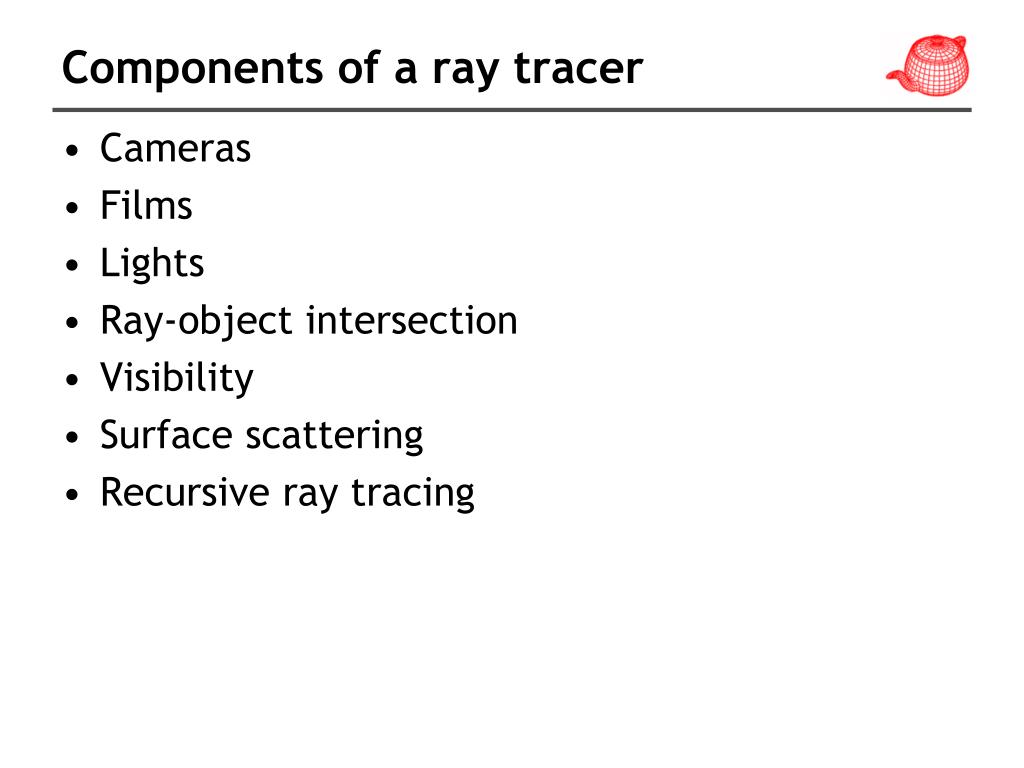 Components of a ray tracer

• Cameras
• Films
• Lights
• Ray-object intersection
• Visibility
• Surface scattering
• Recursive ray tracing